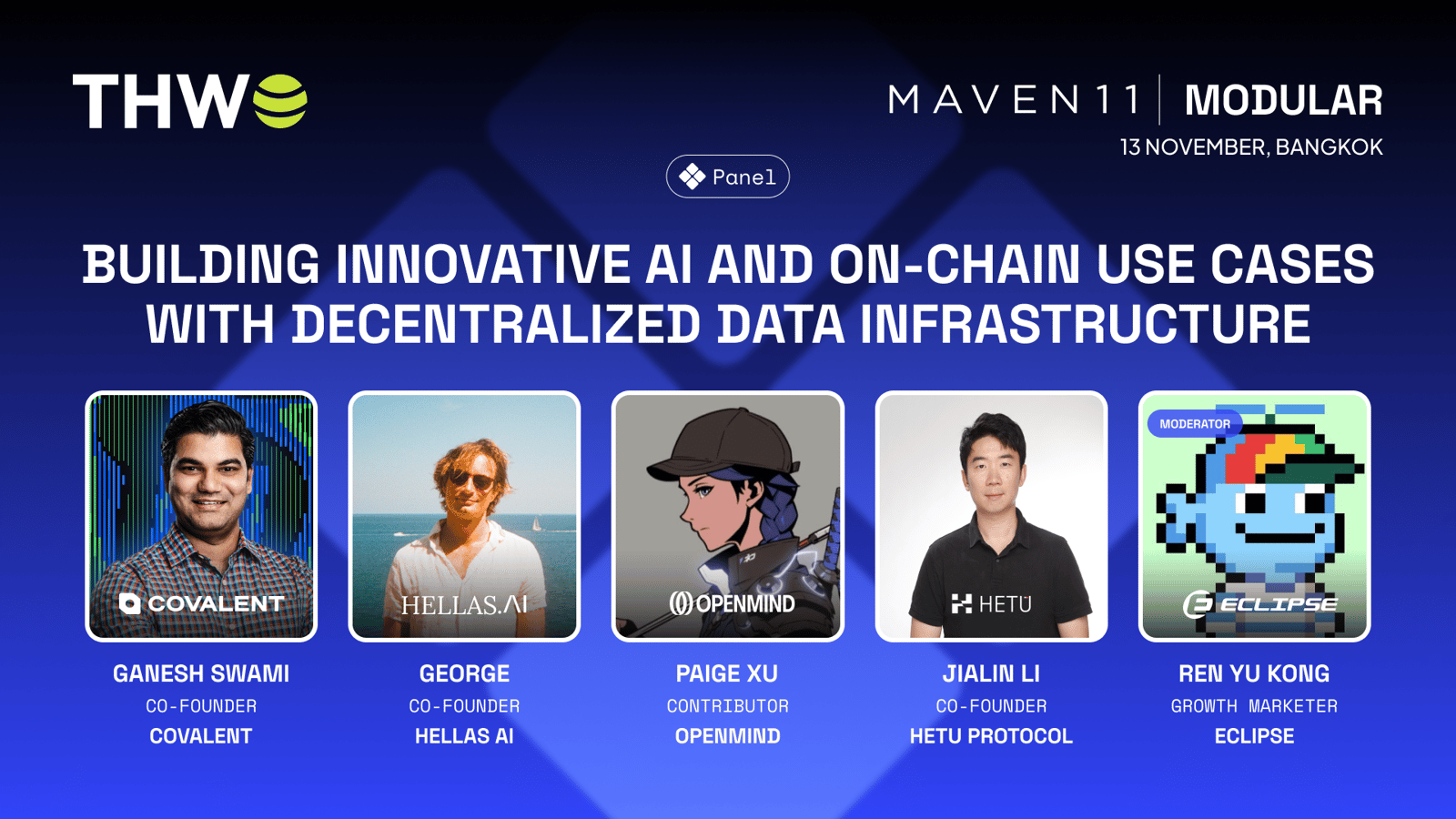 THW

MAVEN11 | MODULAR

13 NOVEMBER, BANGKOK

Panel

BUILDING INNOVATIVE AI AND ON-CHAIN USE CASES WITH DECENTRALIZED DATA INFRASTRUCTURE

COVALENT

GANESH SWAMI
CO-FOUNDER
COVALENT

HELLAS.AI

GEORGE
CO-FOUNDER
HELLAS AI

OPENMIND

PAIGE XU
CONTRIBUTOR
OPENMIND

HETU

JIALIN LI
CO-FOUNDER
HETU PROTOCOL

MODERATOR

ECLIPSE

REN YU KONG
GROWTH MARKETER
ECLIPSE